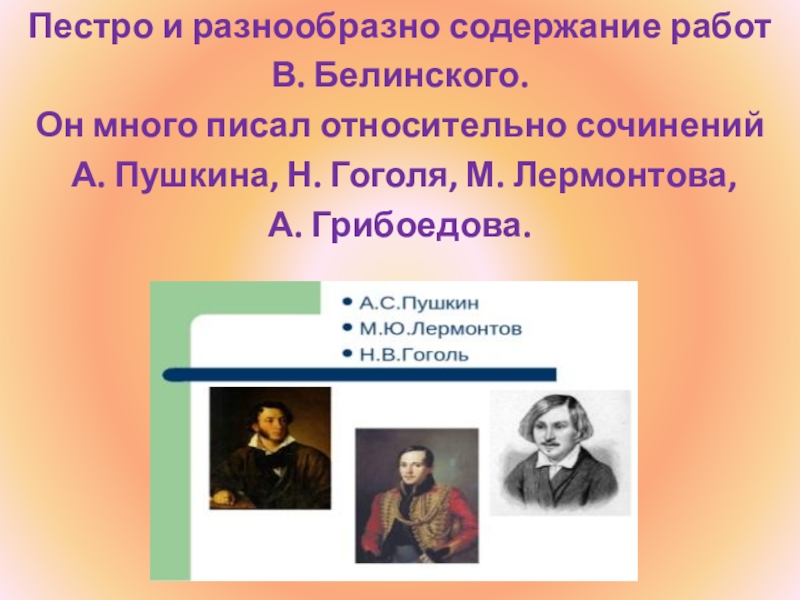 Пестро и разнообразно содержание работ В. Белинского.
Он много писал относительно сочинений А. Пушкина, Н. Гоголя, М. Лермонтова, А. Грибоедова.

• А.С.Пушкин
• М.Ю.Лермонтов
• Н.В.Гоголь